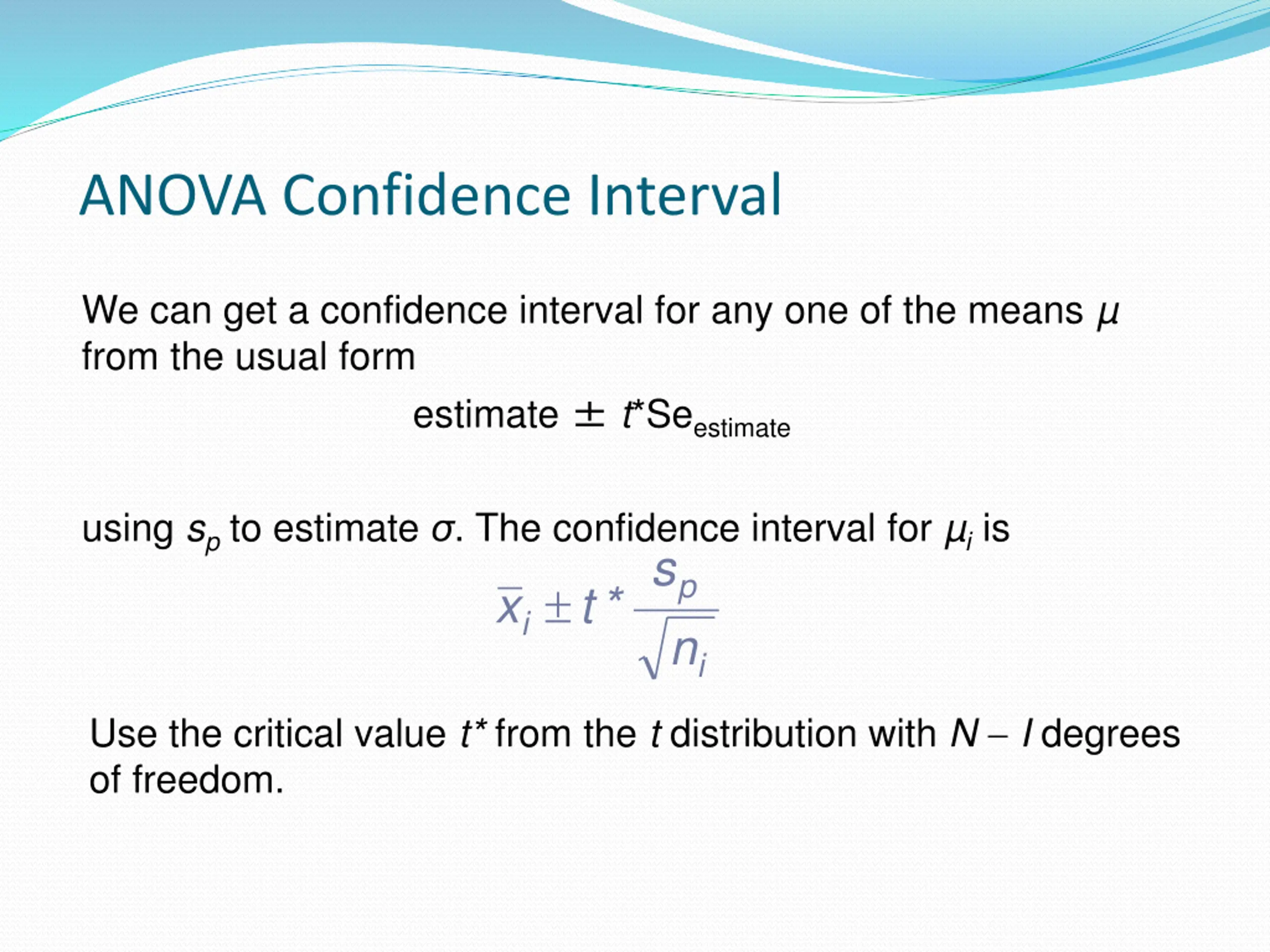 ANOVA Confidence Interval

We can get a confidence interval for any one of the means $\mu$ from the usual form

estimate $\pm$ $t^*$Se$_{\text{estimate}}$

using $s_p$ to estimate $\sigma$. The confidence interval for $\mu_i$ is

$\bar{x}_i \pm t^* \frac{s_p}{\sqrt{n_i}}$

Use the critical value $t^*$ from the $t$ distribution with $N - I$ degrees of freedom.